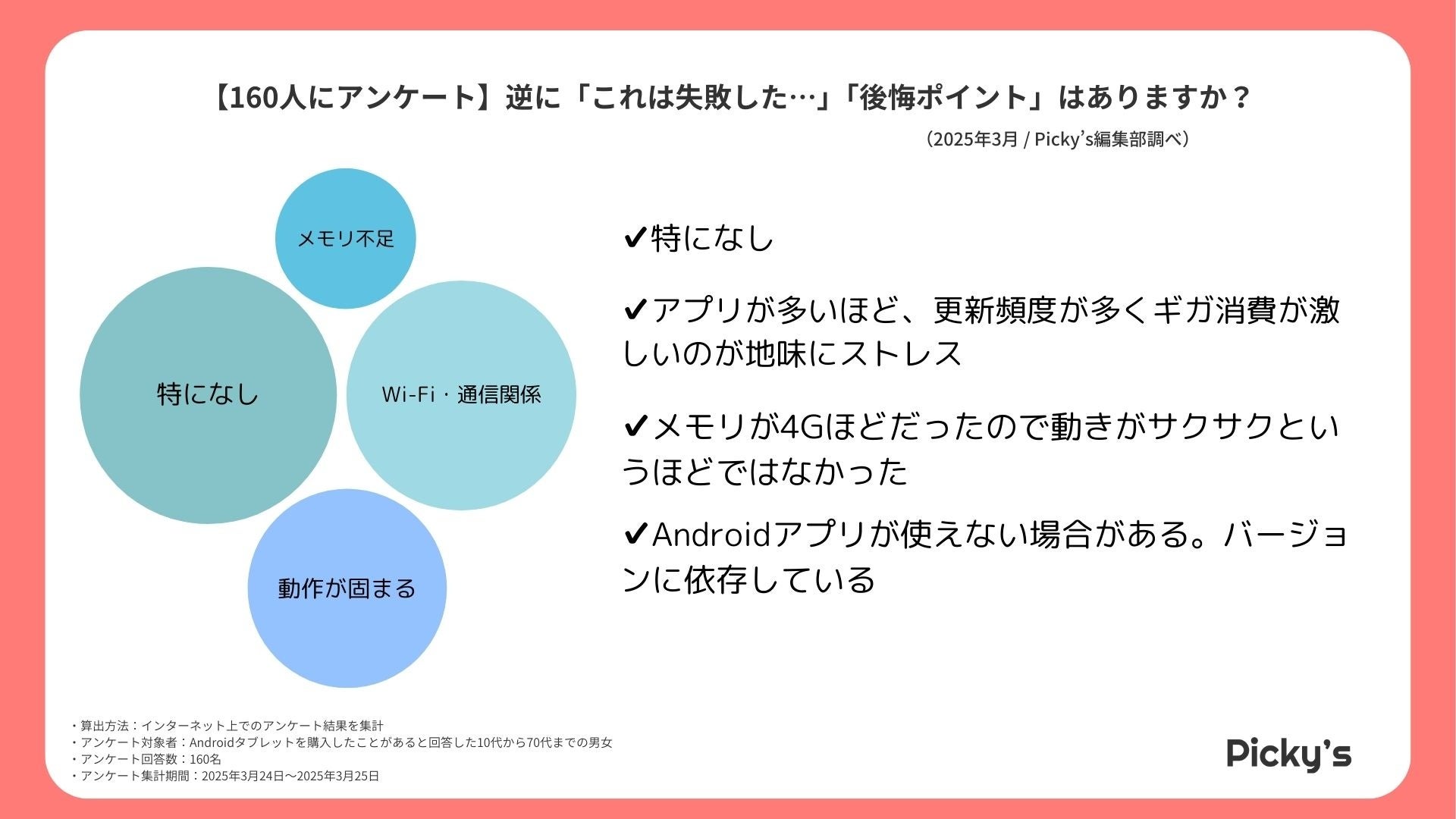 【160人にアンケート】逆に「これは失敗した…」「後悔ポイント」はありますか？

（2025年3月 / Picky’s編集部調べ）

メモリ不足

特になし

Wi-Fi・通信関係

動作が固まる

✔特になし

✔アプリが多いほど、更新頻度が多くギガ消費が激しいのが地味にストレス

✔メモリが4Gほどだったので動きがサクサクというほどではなかった

✔Androidアプリが使えない場合がある。バージョンに依存している

・算出方法：インターネット上でのアンケート結果を集計
・アンケート対象者：Androidタブレットを購入したことがあると回答した10代から70代までの男女
・アンケート回答数：160名
・アンケート集計期間：2025年3月24日〜2025年3月25日

Picky’s